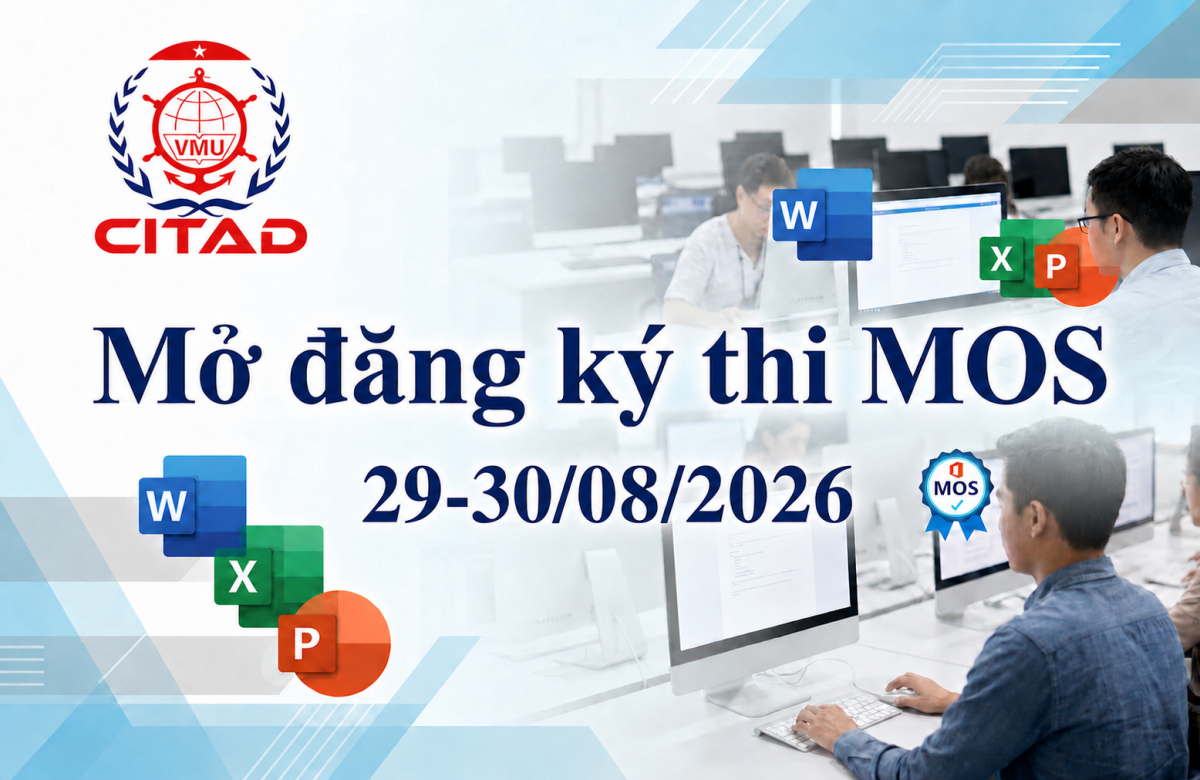 VMU
CITAD

W
X
P

Mở đăng ký thi MOS
29-30/08/2026

W
X
P

MOS